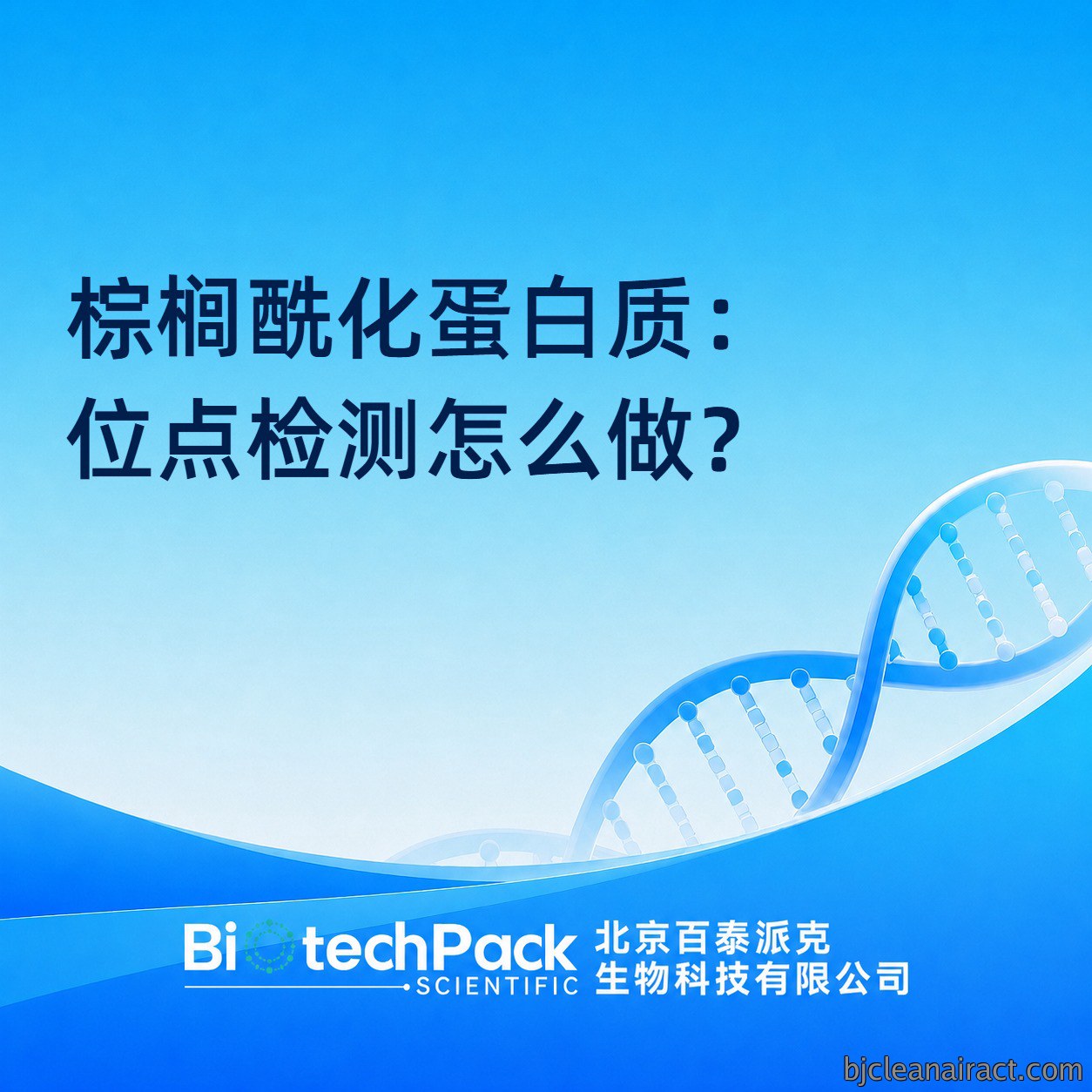 棕榈酰化蛋白质：
位点检测怎么做？

BiotechPack
SCIENTIFIC

北京百泰派克
生物科技有限公司

bjcleanairact.com